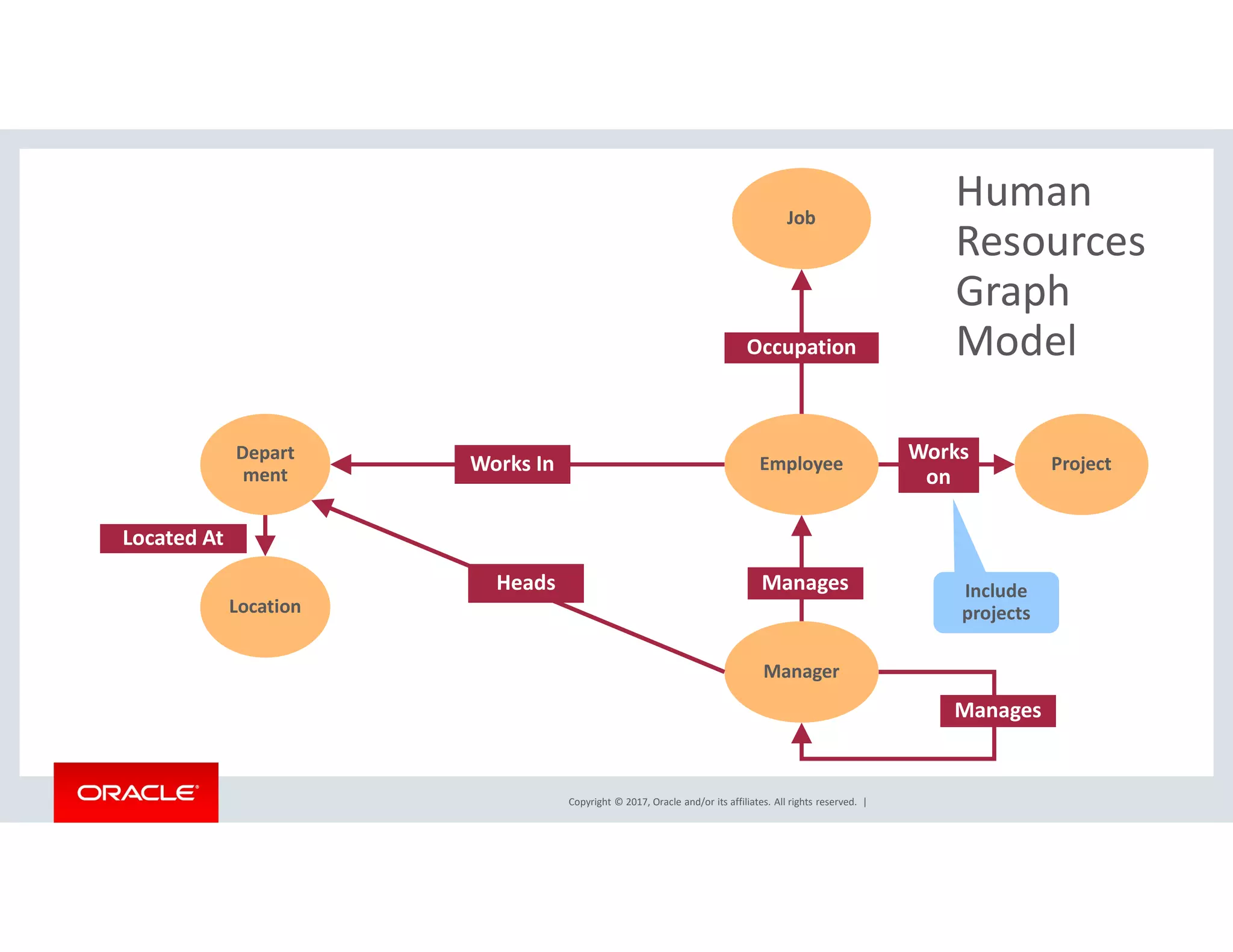 Human Resources Graph Model

Job

Occupation

Depart ment

Works In

Employee

Works on

Project

Located At

Location

Heads

Manages

Include projects

Manager

Manages

ORACLE

Copyright © 2017, Oracle and/or its affiliates. All rights reserved. |